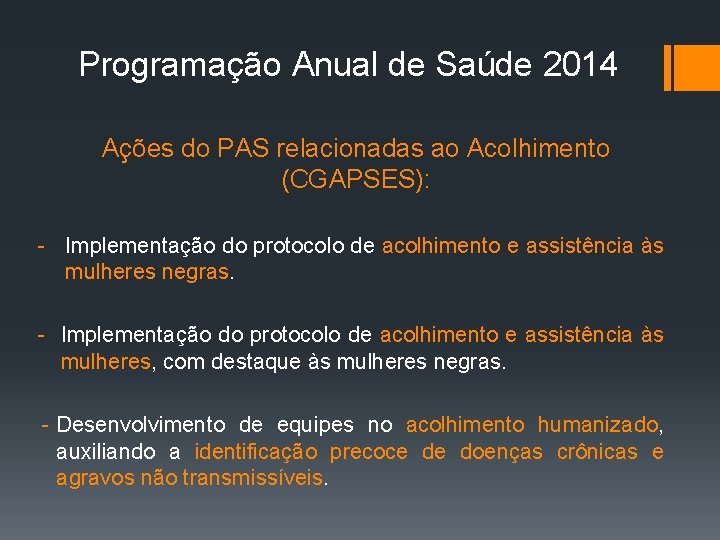 Programação Anual de Saúde 2014

Ações do PAS relacionadas ao Acolhimento (CGAPSES):

- Implementação do protocolo de acolhimento e assistência às mulheres negras.

- Implementação do protocolo de acolhimento e assistência às mulheres, com destaque às mulheres negras.

- Desenvolvimento de equipes no acolhimento humanizado, auxiliando a identificação precoce de doenças crônicas e agravos não transmissíveis.